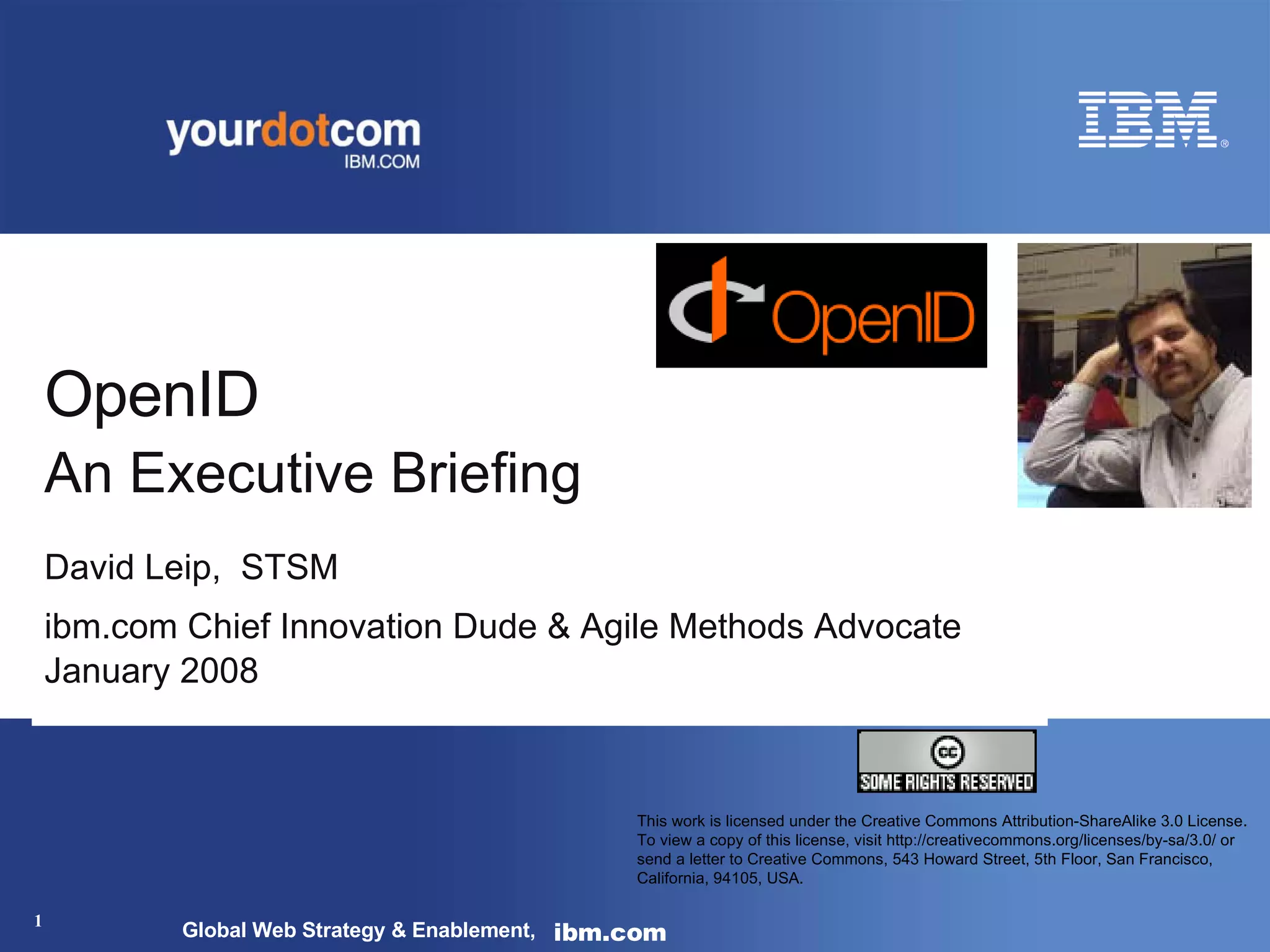 yourdotcom
IBM.COM

IBM®

OpenID

OpenID
An Executive Briefing

David Leip, STSM

ibm.com Chief Innovation Dude & Agile Methods Advocate
January 2008

cc
SOME RIGHTS RESERVED

This work is licensed under the Creative Commons Attribution-ShareAlike 3.0 License. To view a copy of this license, visit http://creativecommons.org/licenses/by-sa/3.0/ or send a letter to Creative Commons, 543 Howard Street, 5th Floor, San Francisco, California, 94105, USA.

1

Global Web Strategy & Enablement, ibm.com